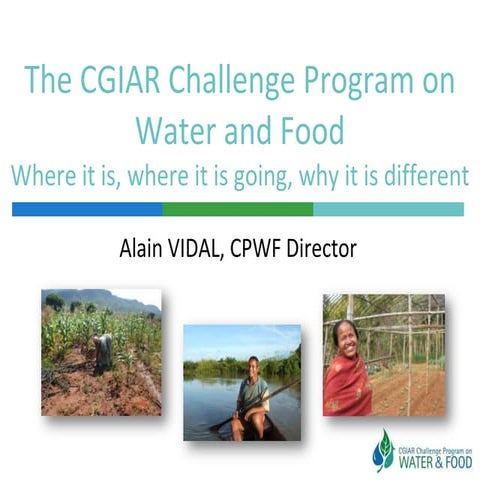 The CGIAR Challenge Program on Water and Food

Where it is, where it is going, why it is different

Alain VIDAL, CPWF Director

CGIAR Challenge Program on
WATER & FOOD